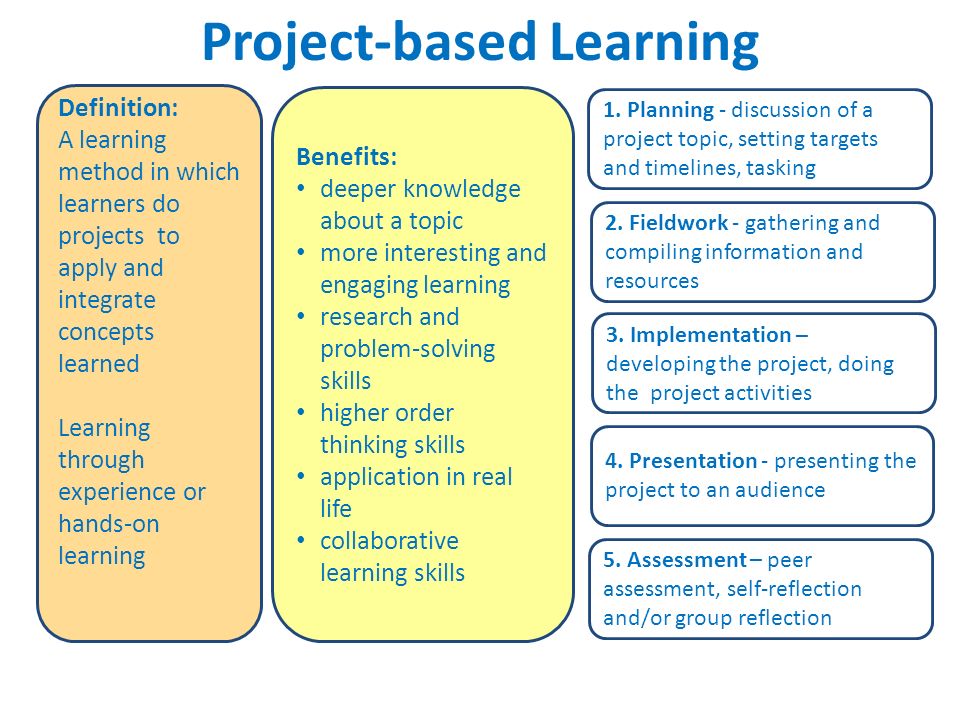 Project-based Learning

Definition:
A learning method in which learners do projects to apply and integrate concepts learned

Learning through experience or hands-on learning

Benefits:
• deeper knowledge about a topic
• more interesting and engaging learning
• research and problem-solving skills
• higher order thinking skills
• application in real life
• collaborative learning skills

1. Planning - discussion of a project topic, setting targets and timelines, tasking

2. Fieldwork - gathering and compiling information and resources

3. Implementation – developing the project, doing the project activities

4. Presentation - presenting the project to an audience

5. Assessment – peer assessment, self-reflection and/or group reflection